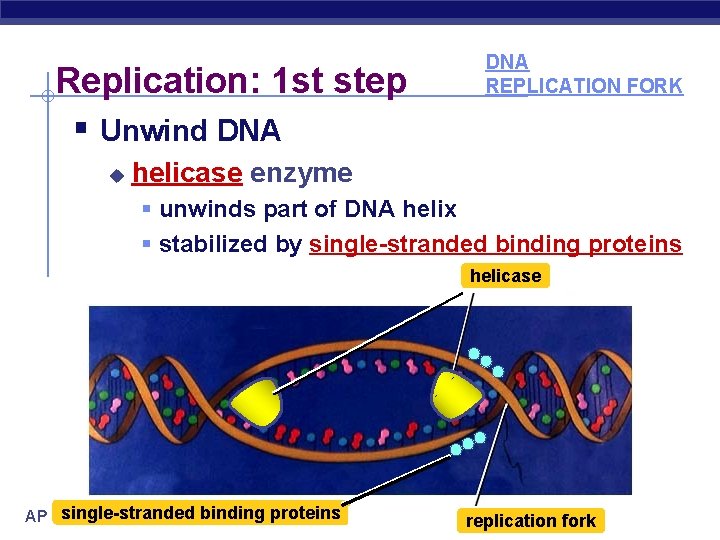 Replication: 1st step

DNA
REPLICATION FORK

Unwind DNA
helicase enzyme
unwinds part of DNA helix
stabilized by single-stranded binding proteins

helicase

AP

single-stranded binding proteins

replication fork